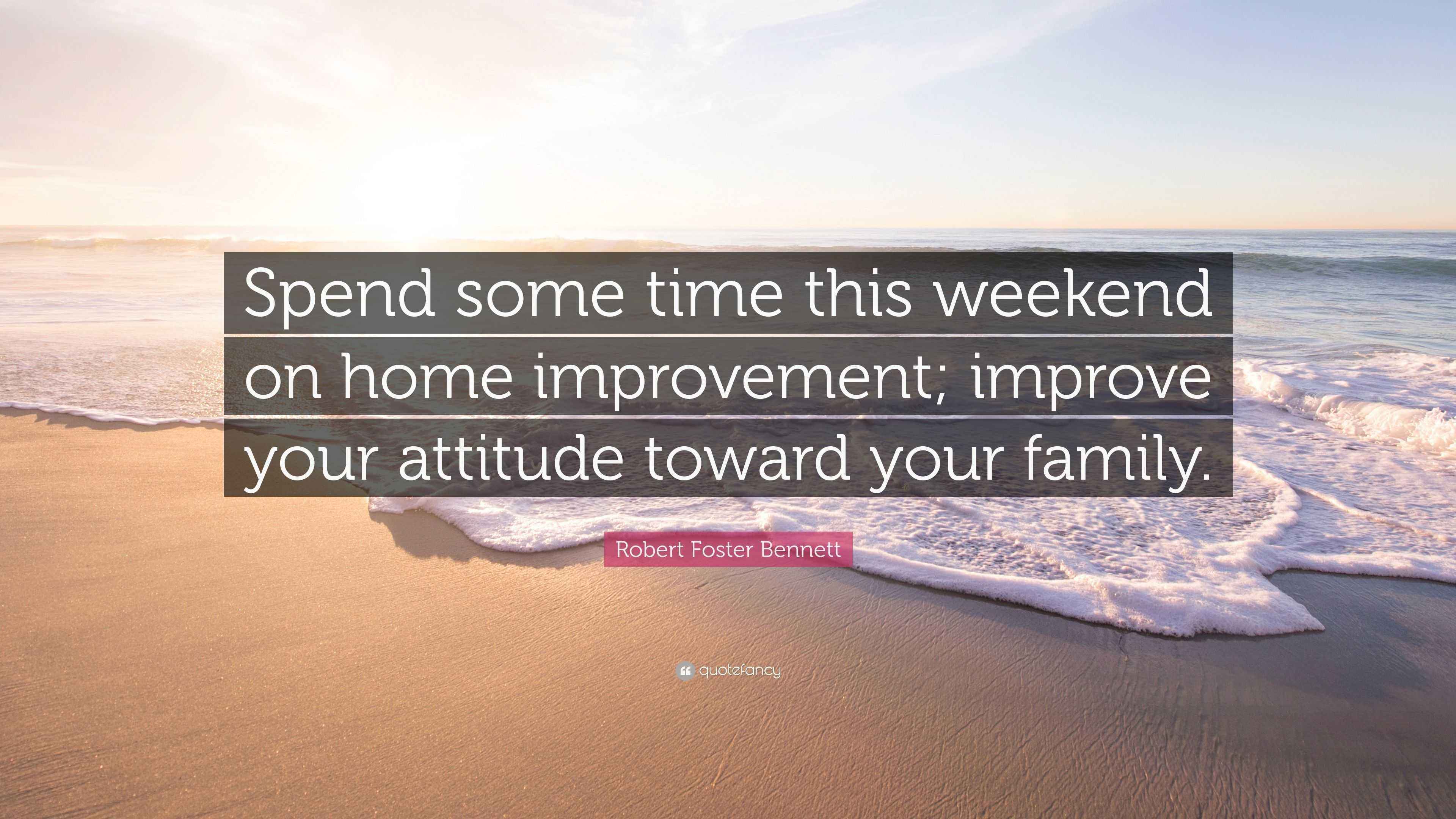 Spend some time this weekend on home improvement; improve your attitude toward your family.

Robert Foster Bennett

quotefancy